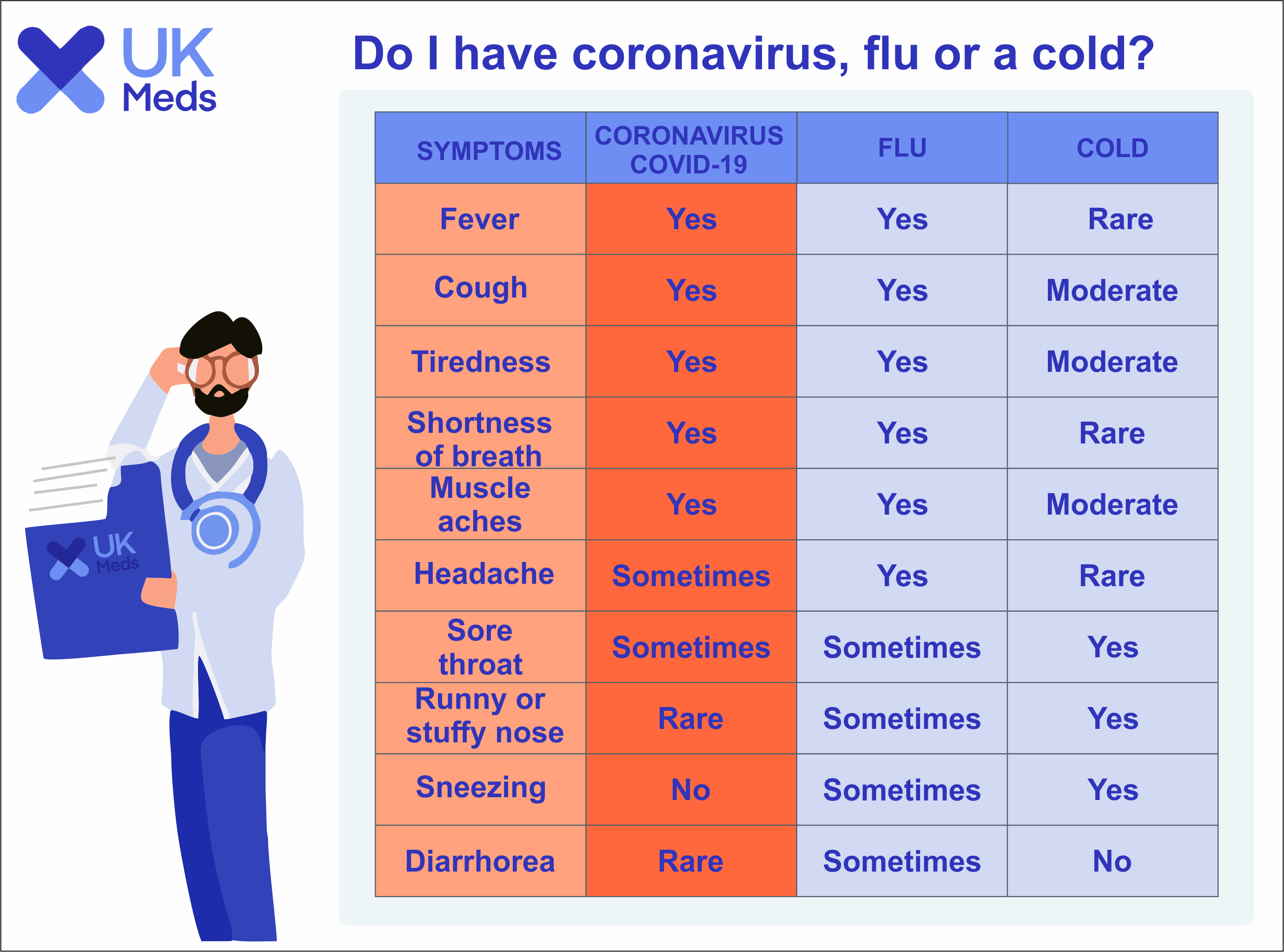 UK Meds

Do I have coronavirus, flu or a cold?

| SYMPTOMS | CORONAVIRUS COVID-19 | FLU | COLD |
|---|---|---|---|
| Fever | Yes | Yes | Rare |
| Cough | Yes | Yes | Moderate |
| Tiredness | Yes | Yes | Moderate |
| Shortness of breath | Yes | Yes | Rare |
| Muscle aches | Yes | Yes | Moderate |
| Headache | Sometimes | Yes | Rare |
| Sore throat | Sometimes | Sometimes | Yes |
| Runny or stuffy nose | Rare | Sometimes | Yes |
| Sneezing | No | Sometimes | Yes |
| Diarrhorea | Rare | Sometimes | No |

UK Meds